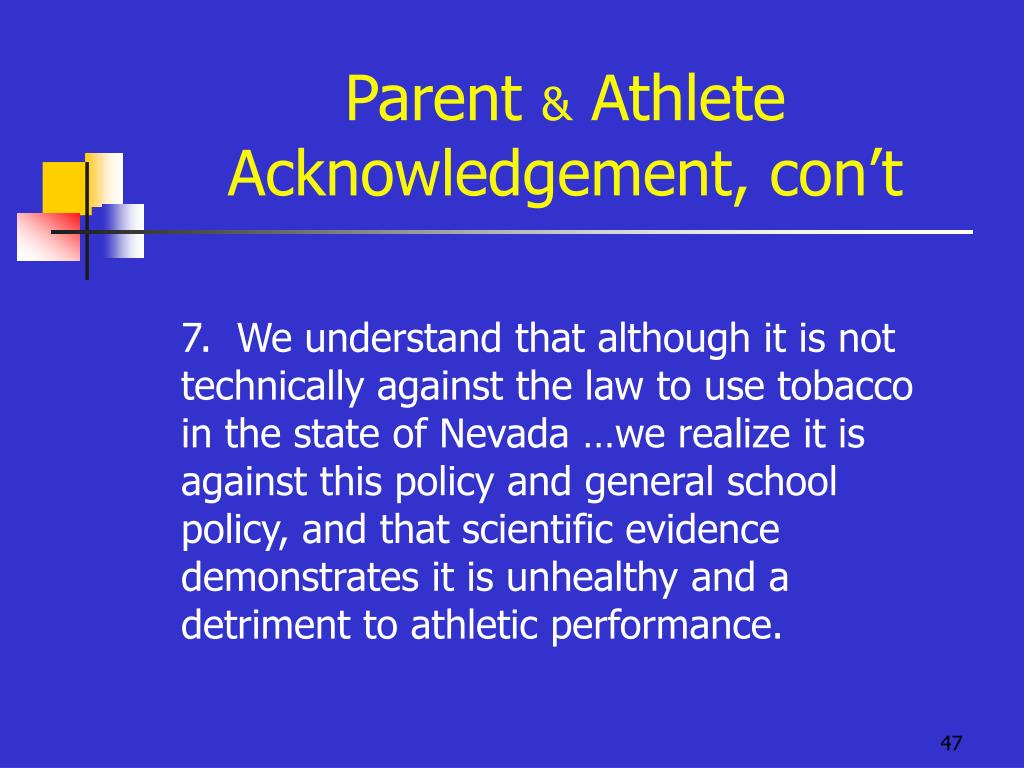 Parent & Athlete Acknowledgement, con’t

7. We understand that although it is not technically against the law to use tobacco in the state of Nevada …we realize it is against this policy and general school policy, and that scientific evidence demonstrates it is unhealthy and a detriment to athletic performance.

47